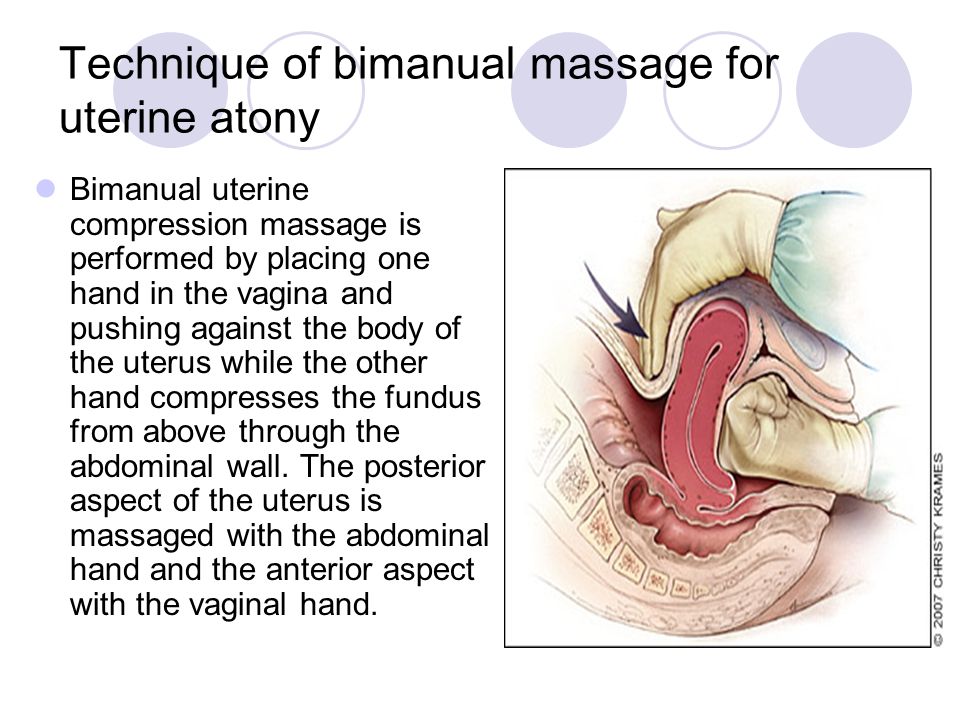 Technique of bimanual massage for uterine atony

Bimanual uterine compression massage is performed by placing one hand in the vagina and pushing against the body of the uterus while the other hand compresses the fundus from above through the abdominal wall. The posterior aspect of the uterus is massaged with the abdominal hand and the anterior aspect with the vaginal hand.

© 2007 CHRISTY KRAMES